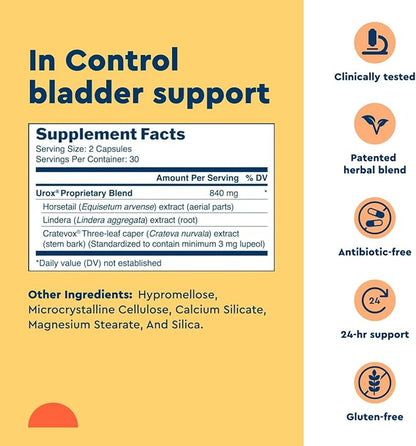 In Control bladder support

Supplement Facts
Serving Size: 2 Capsules
Servings Per Container: 30

| | Amount Per Serving | % DV |
|---|---|---|
| Urox® Proprietary Blend | 840 mg | * |
| Horsetail (Equisetum arvense) extract (aerial parts) | | |
| Lindera (Lindera aggregata) extract (root) | | |
| Cratevox® Three-leaf caper (Crateva nurvala) extract (stem bark) (Standardized to contain minimum 3 mg lupeol) | | |

*Daily value (DV) not established

Other Ingredients: Hypromellose, Microcrystalline Cellulose, Calcium Silicate, Magnesium Stearate, And Silica.

Clinically tested

Patented herbal blend

Antibiotic-free

24

24-hr support

Gluten-free